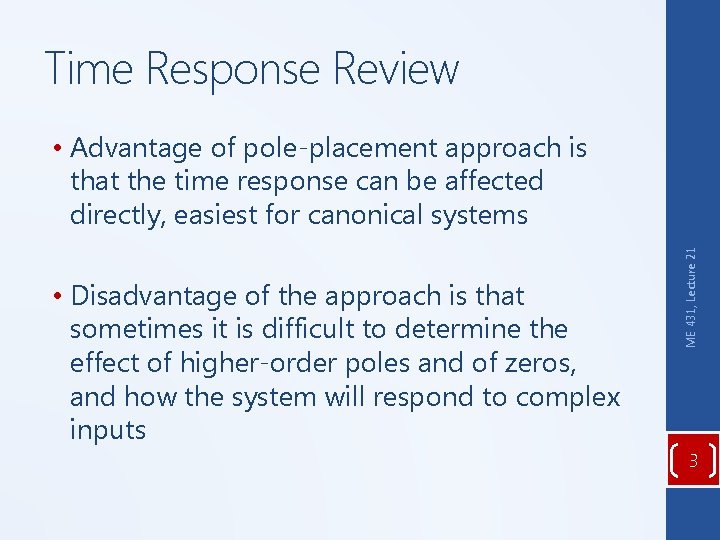 Time Response Review

• Advantage of pole-placement approach is that the time response can be affected directly, easiest for canonical systems

• Disadvantage of the approach is that sometimes it is difficult to determine the effect of higher-order poles and of zeros, and how the system will respond to complex inputs

ME 431, Lecture 21

3